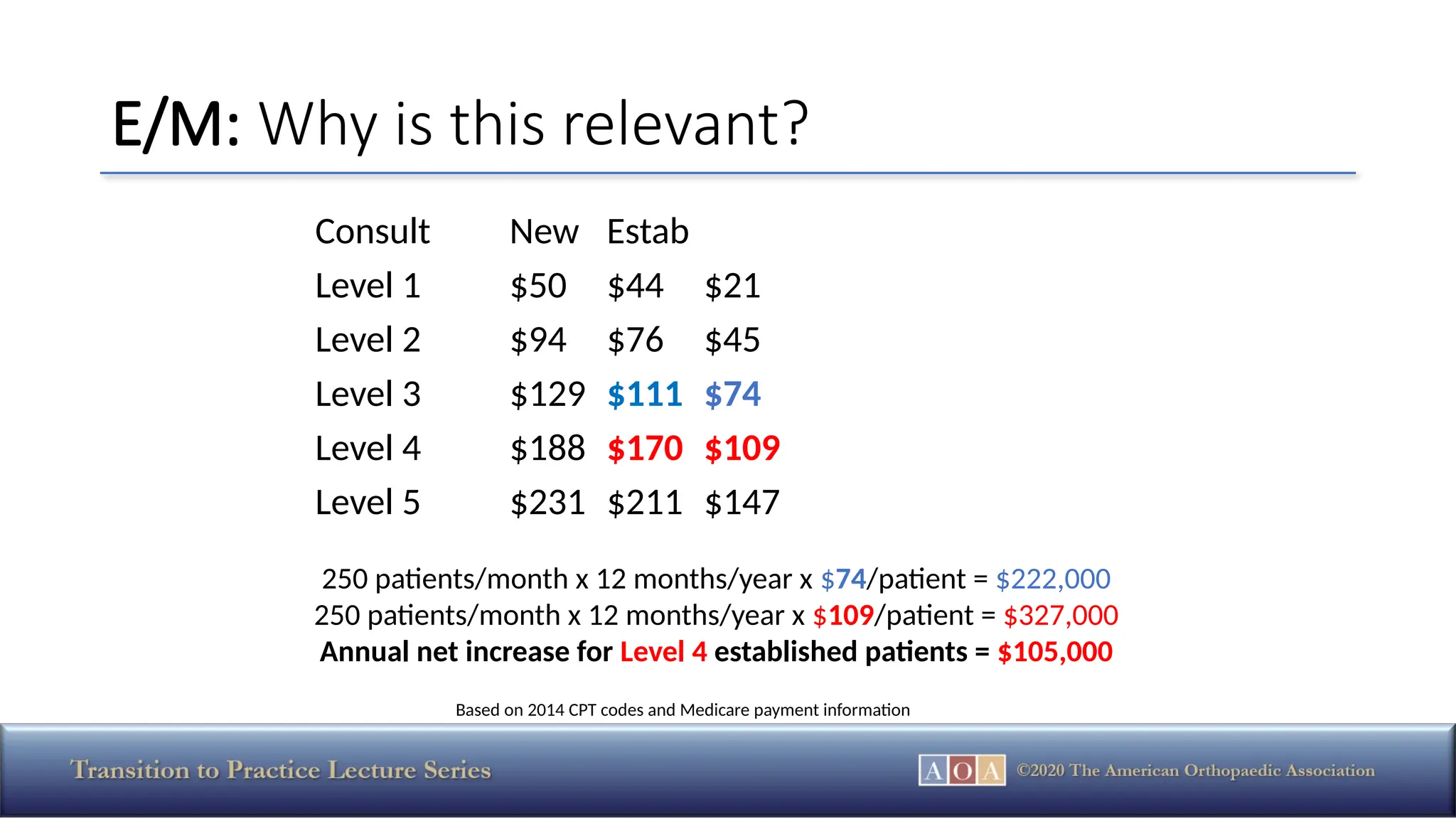 E/M: Why is this relevant?

| Consult | New | Estab | |
|---|---|---|---|
| Level 1 | \$50 | \$44 | \$21 |
| Level 2 | \$94 | \$76 | \$45 |
| Level 3 | \$129 | \$111 | \$74 |
| Level 4 | \$188 | \$170 | \$109 |
| Level 5 | \$231 | \$211 | \$147 |

250 patients/month x 12 months/year x \$74/patient = \$222,000
250 patients/month x 12 months/year x \$109/patient = \$327,000
Annual net increase for Level 4 established patients = \$105,000

Based on 2014 CPT codes and Medicare payment information

Transition to Practice Lecture Series

AOA ©2020 The American Orthopaedic Association